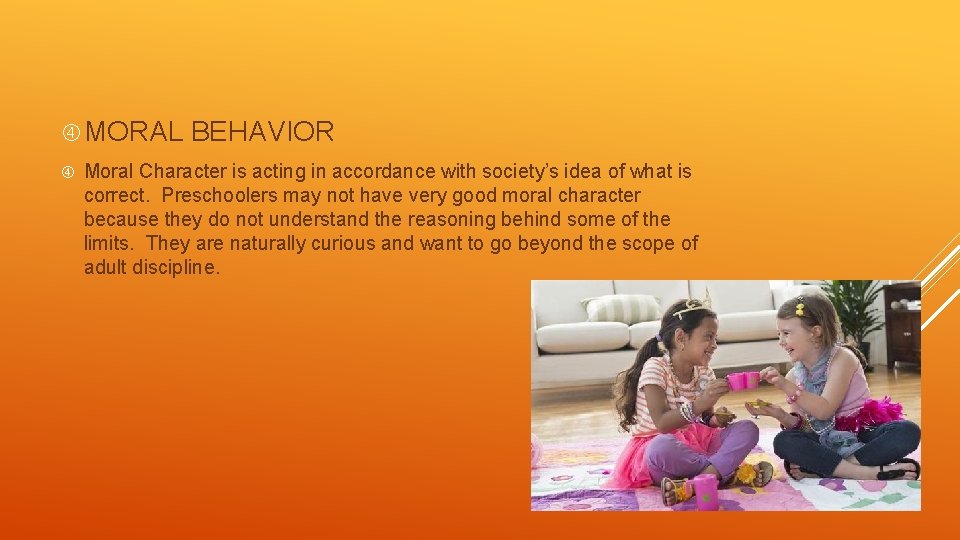 ④ MORAL BEHAVIOR

④ Moral Character is acting in accordance with society's idea of what is correct. Preschoolers may not have very good moral character because they do not understand the reasoning behind some of the limits. They are naturally curious and want to go beyond the scope of adult discipline.